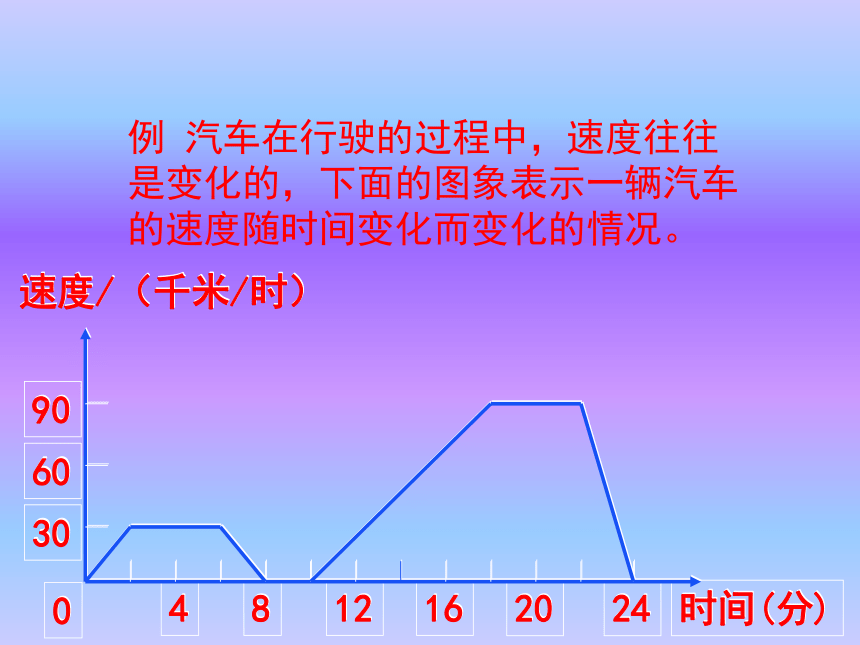 例 汽车在行驶的过程中，速度往往是变化的，下面的图象表示一辆汽车的速度随时间变化而变化的情况。

速度/（千米/时）

90
60
30
0
4
8
12
16
20
24
时间(分)